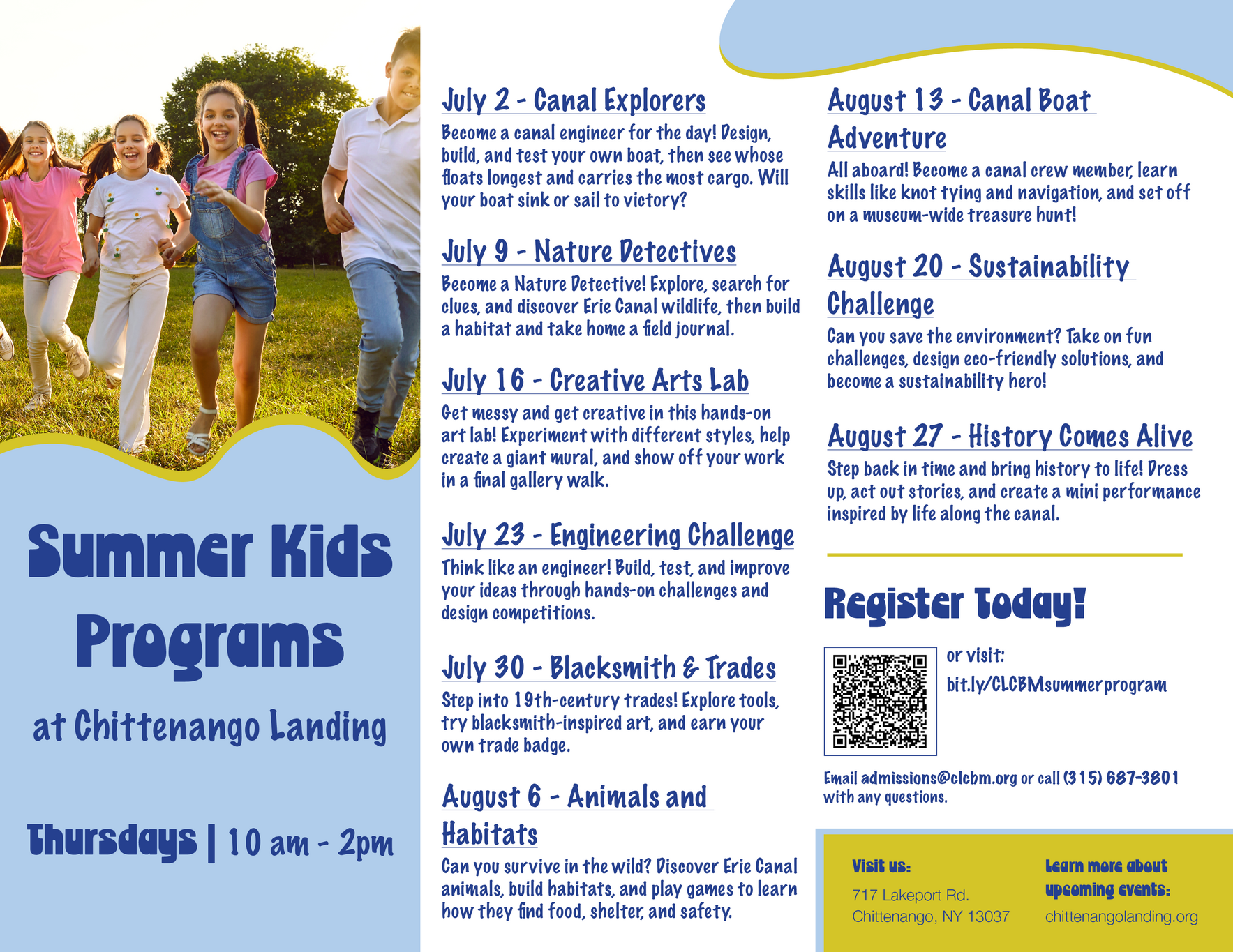 Summer Kids Programs

at Chittenango Landing

Thursdays | 10 am - 2pm

July 2 - Canal Explorers

Become a canal engineer for the day! Design, build, and test your own boat, then see whose floats longest and carries the most cargo. Will your boat sink or sail to victory?

July 9 - Nature Detectives

Become a Nature Detective! Explore, search for clues, and discover Erie Canal wildlife, then build a habitat and take home a field journal.

July 16 - Creative Arts Lab

Get messy and get creative in this hands-on art lab! Experiment with different styles, help create a giant mural, and show off your work in a final gallery walk.

July 23 - Engineering Challenge

Think like an engineer! Build, test, and improve your ideas through hands-on challenges and design competitions.

July 30 - Blacksmith & Trades

Step into 19th-century trades! Explore tools, try blacksmith-inspired art, and earn your own trade badge.

August 6 - Animals and Habitats

Can you survive in the wild? Discover Erie Canal animals, build habitats, and play games to learn how they find food, shelter, and safety.

August 13 - Canal Boat Adventure

All aboard! Become a canal crew member, learn skills like knot tying and navigation, and set off on a museum-wide treasure hunt!

August 20 - Sustainability Challenge

Can you save the environment? Take on fun challenges, design eco-friendly solutions, and become a sustainability hero!

August 27 - History Comes Alive

Step back in time and bring history to life! Dress up, act out stories, and create a mini performance inspired by life along the canal.

Register Today!

or visit:
bit.ly/CLCBMsummerprogram

Email admissions@clcbm.org or call (315) 687-3801 with any questions.

Visit us:
717 Lakeport Rd.
Chittenango, NY 13037

Learn more about upcoming events:
chittenangolanding.org